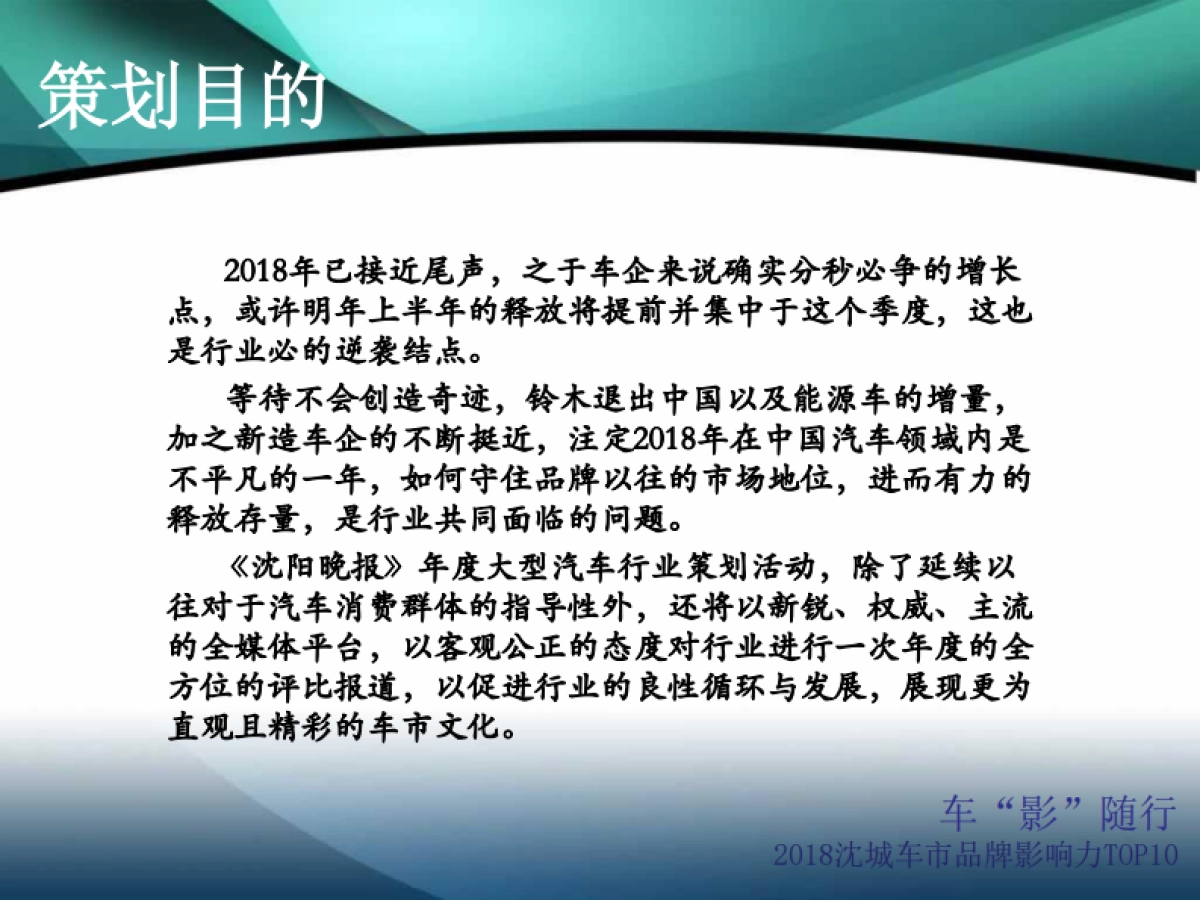 策划目的

2018年已接近尾声，之于车企来说确实分秒必争的增长点，或许明年上半年的释放将提前并集中于这个季度，这也是行业必的逆袭结点。

等待不会创造奇迹，铃木退出中国以及能源车的增量，加之新造车企的不断挺近，注定2018年在中国汽车领域内是不平凡的一年，如何守住品牌以往的市场地位，进而有力的释放存量，是行业共同面临的问题。

《沈阳晚报》年度大型汽车行业策划活动，除了延续以往对于汽车消费群体的指导性外，还将以新锐、权威、主流的全媒体平台，以客观公正的态度对行业进行一次年度的全方位的评比报道，以促进行业的良性循环与发展，展现更为直观且精彩的车市文化。

车“影”随行
2018沈城车市品牌影响力TOP10